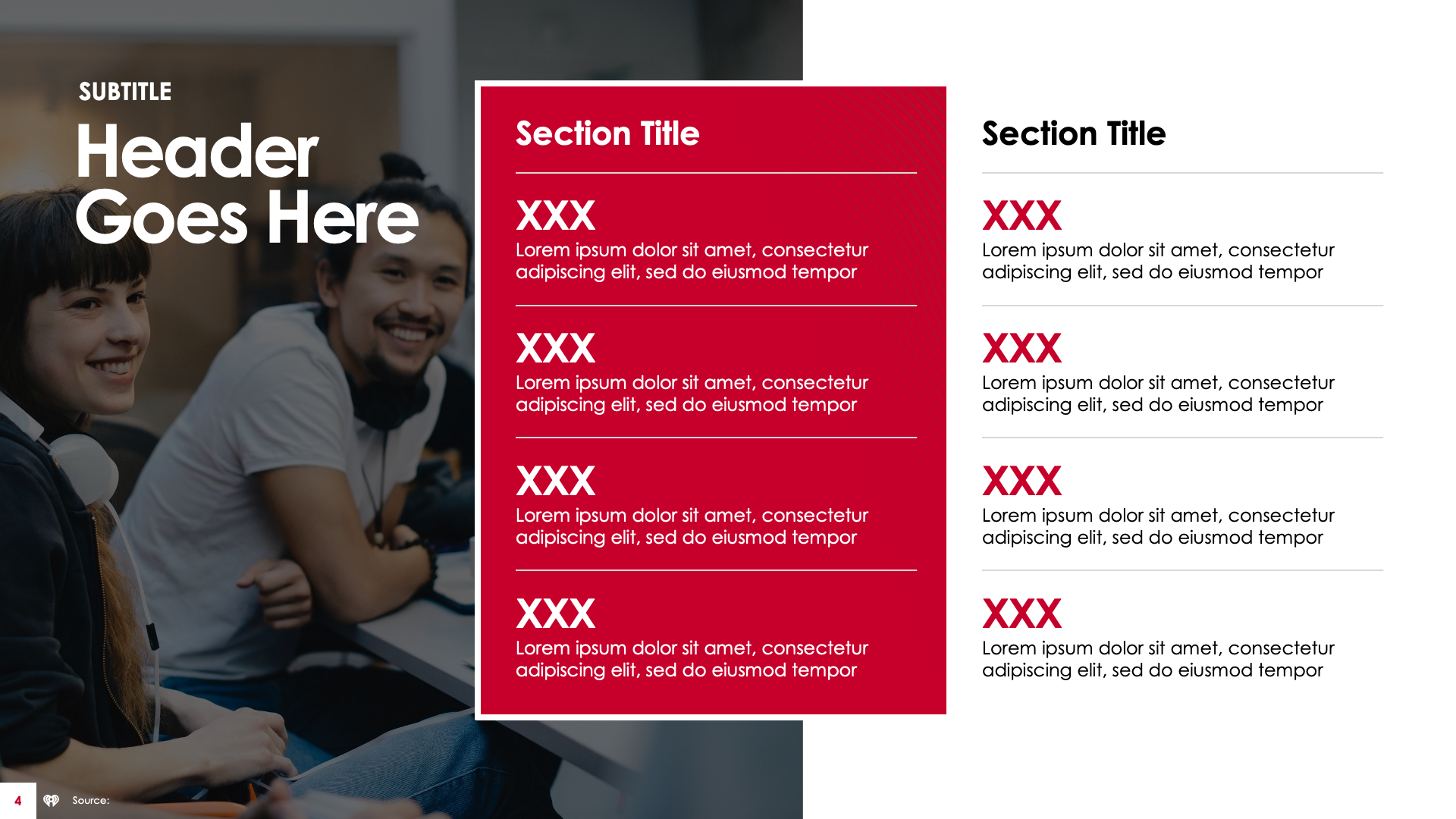 SUBTITLE

Header Goes Here

Section Title

XXX
Lorem ipsum dolor sit amet, consectetur adipiscing elit, sed do eiusmod tempor

XXX
Lorem ipsum dolor sit amet, consectetur adipiscing elit, sed do eiusmod tempor

XXX
Lorem ipsum dolor sit amet, consectetur adipiscing elit, sed do eiusmod tempor

XXX
Lorem ipsum dolor sit amet, consectetur adipiscing elit, sed do eiusmod tempor

Section Title

XXX
Lorem ipsum dolor sit amet, consectetur adipiscing elit, sed do eiusmod tempor

XXX
Lorem ipsum dolor sit amet, consectetur adipiscing elit, sed do eiusmod tempor

XXX
Lorem ipsum dolor sit amet, consectetur adipiscing elit, sed do eiusmod tempor

XXX
Lorem ipsum dolor sit amet, consectetur adipiscing elit, sed do eiusmod tempor

4 Source: